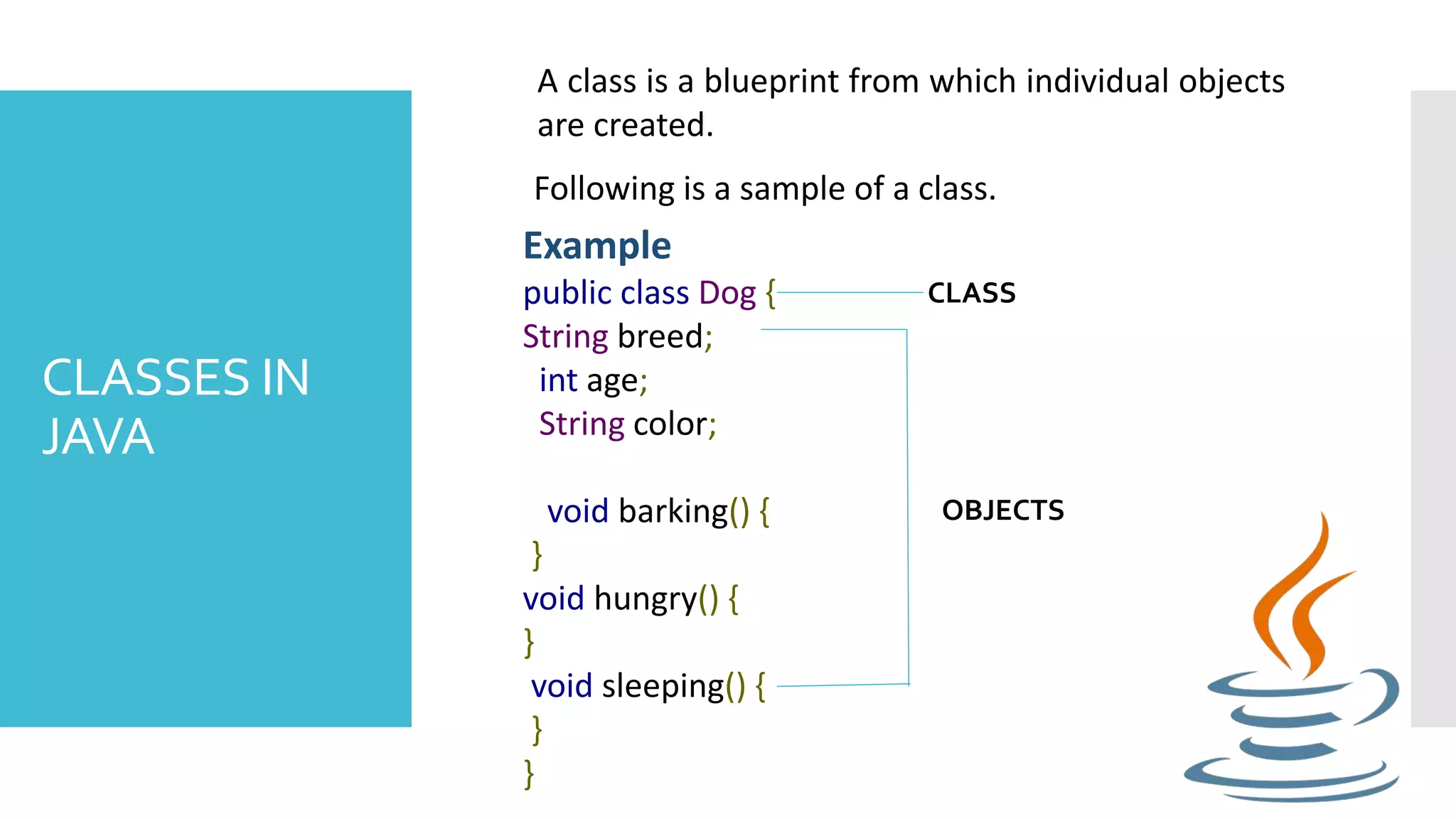 CLASSES IN JAVA

A class is a blueprint from which individual objects are created.

Following is a sample of a class.

Example

public class Dog {
String breed;
int age;
String color;

void barking() {
}
void hungry() {
}
void sleeping() {
}
}

CLASS

OBJECTS